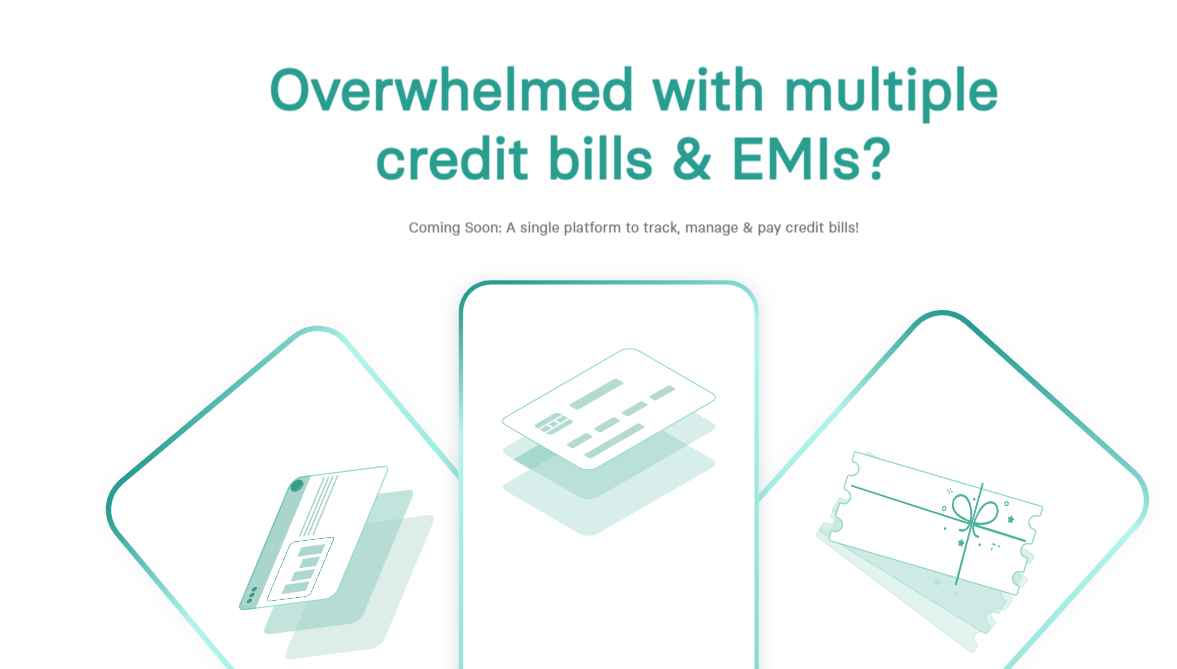 Overwhelmed with multiple credit bills & EMIs?

Coming Soon: A single platform to track, manage & pay credit bills!